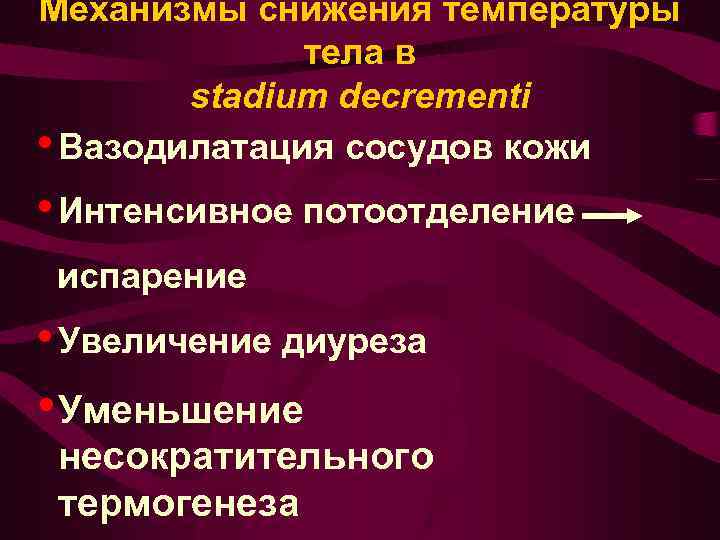 Механизмы снижения температуры тела в
stadium decrementi

• Вазодилатация сосудов кожи

• Интенсивное потоотделение → испарение

• Увеличение диуреза

• Уменьшение несократительного термогенеза